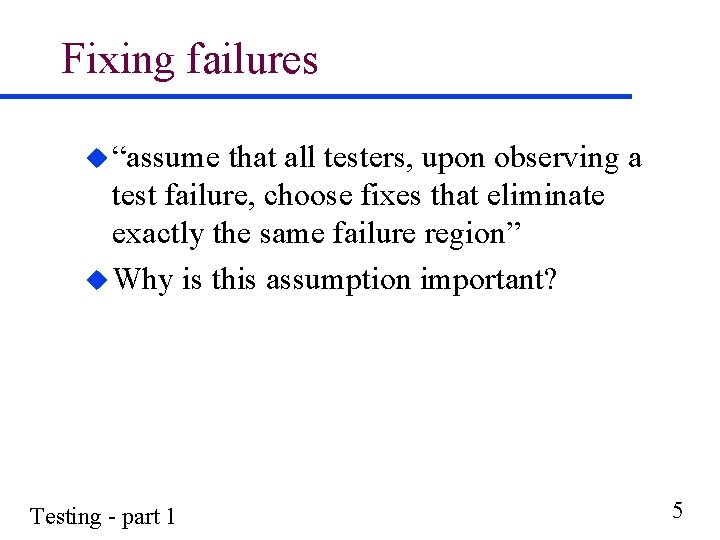 Fixing failures

“assume that all testers, upon observing a test failure, choose fixes that eliminate exactly the same failure region”

Why is this assumption important?

Testing - part 1

5